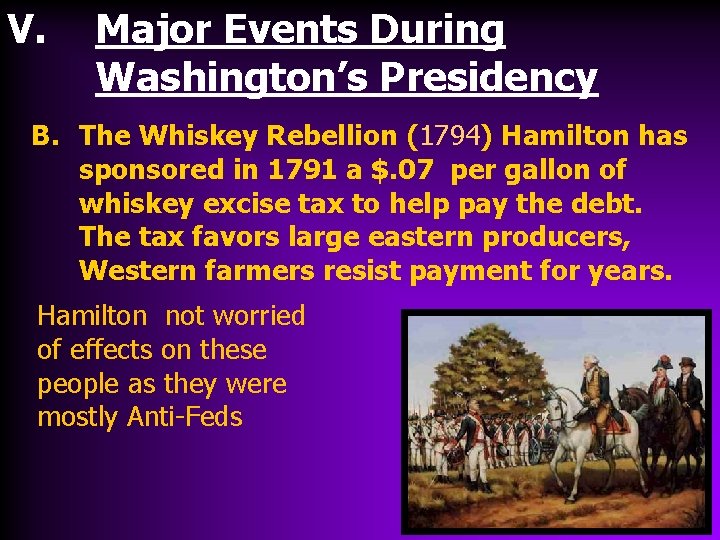 V. Major Events During Washington's Presidency

B. The Whiskey Rebellion (1794) Hamilton has sponsored in 1791 a \$.07 per gallon of whiskey excise tax to help pay the debt. The tax favors large eastern producers, Western farmers resist payment for years.

Hamilton not worried of effects on these people as they were mostly Anti-Feds